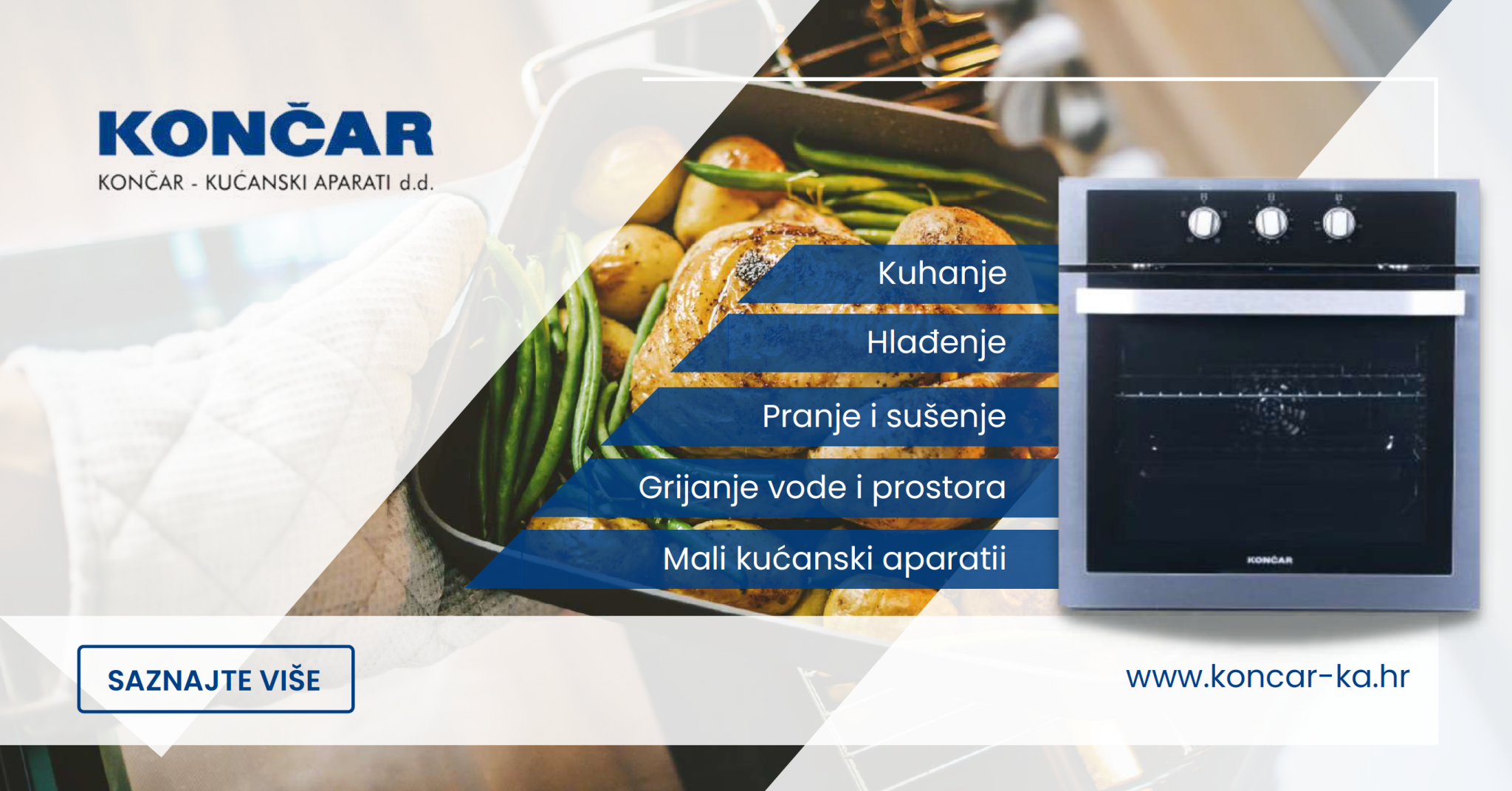 KONČAR
KONČAR - KUĆANSKI APARATI d.d.

Kuhanje

Hlađenje

Pranje i sušenje

Grijanje vode i prostora

Mali kućanski aparatii

KONČAR

SAZNAJTE VIŠE

www.koncar-ka.hr